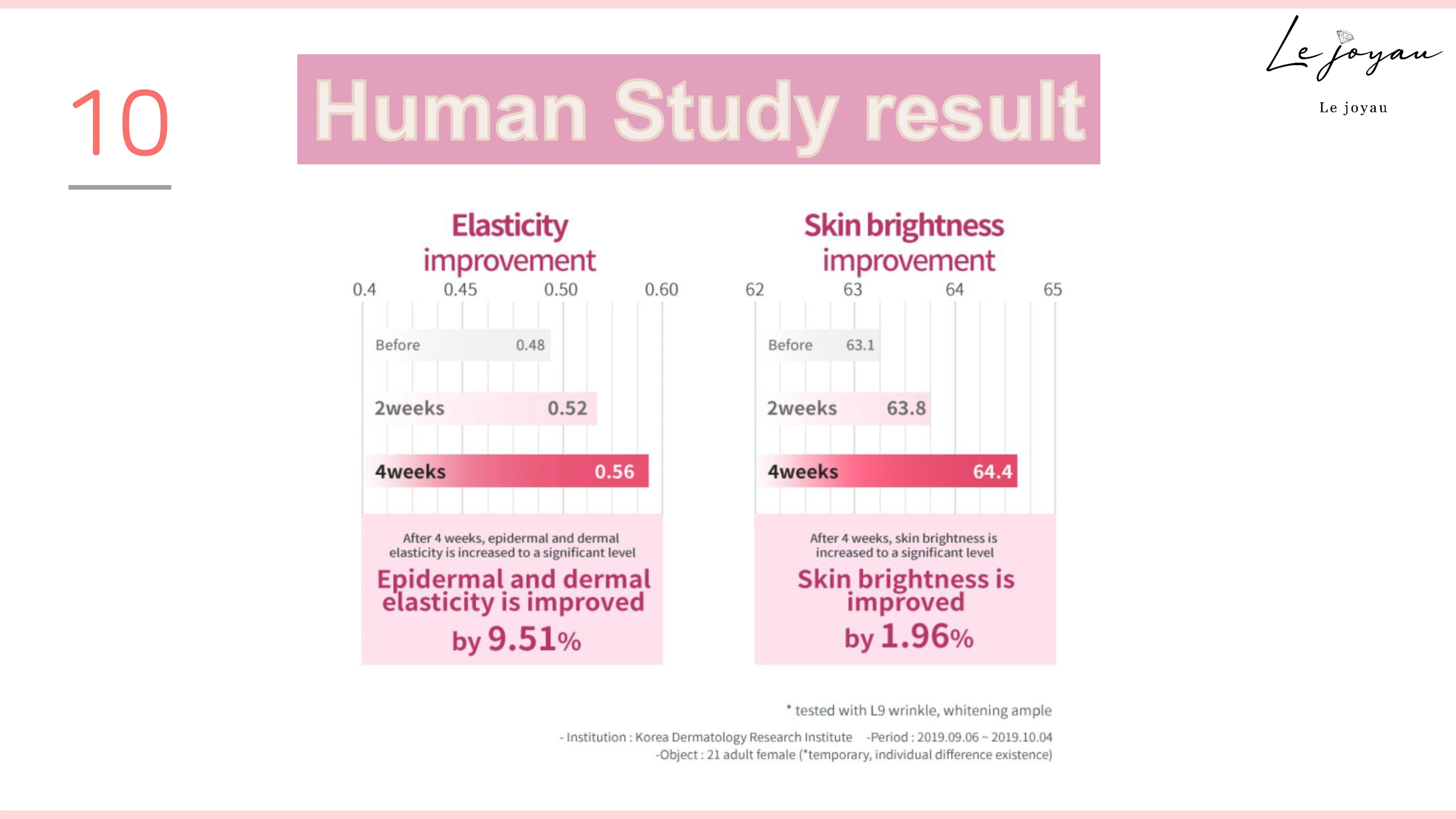 10

Human Study result

Le joyau

Le joyau

Elasticity improvement

0.4 0.45 0.50 0.60

Before 0.48

2weeks 0.52

4weeks 0.56

After 4 weeks, epidermal and dermal elasticity is increased to a significant level

Epidermal and dermal elasticity is improved by 9.51%

Skin brightness improvement

62 63 64 65

Before 63.1

2weeks 63.8

4weeks 64.4

After 4 weeks, skin brightness is increased to a significant level

Skin brightness is improved by 1.96%

* tested with L9 wrinkle, whitening ample

- Institution : Korea Dermatology Research Institute -Period : 2019.09.06 ~ 2019.10.04
-Object : 21 adult female (*temporary, individual difference existence)